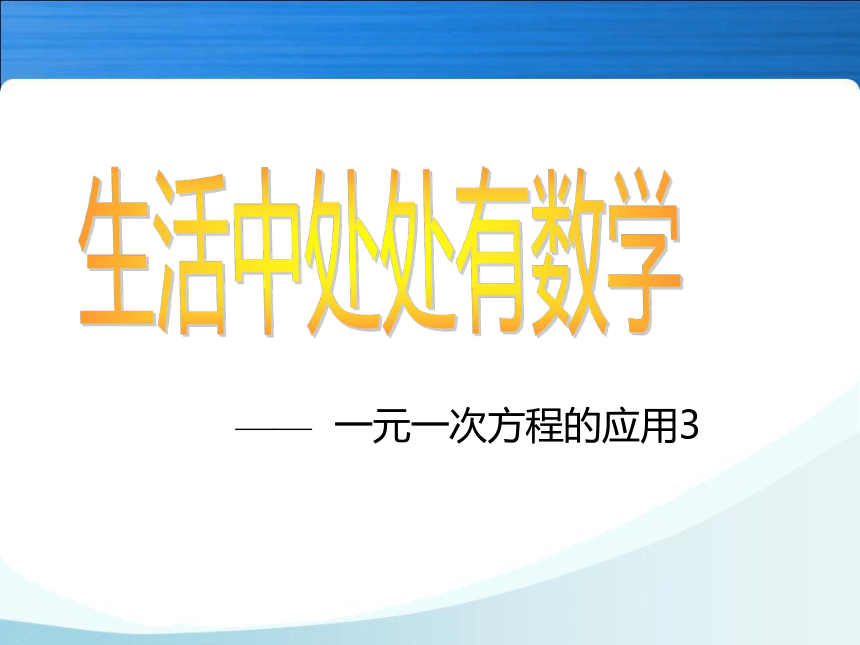 生活中处处有数学

—— 一元一次方程的应用3